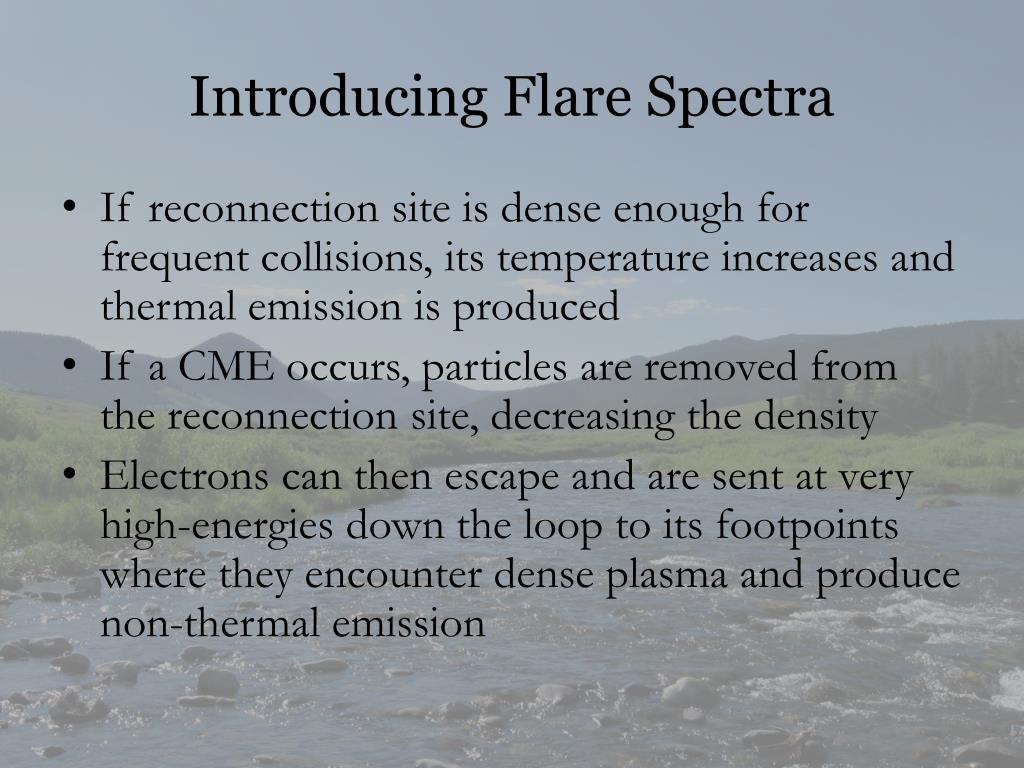 Introducing Flare Spectra

• If reconnection site is dense enough for frequent collisions, its temperature increases and thermal emission is produced
• If a CME occurs, particles are removed from the reconnection site, decreasing the density
• Electrons can then escape and are sent at very high-energies down the loop to its footpoints where they encounter dense plasma and produce non-thermal emission